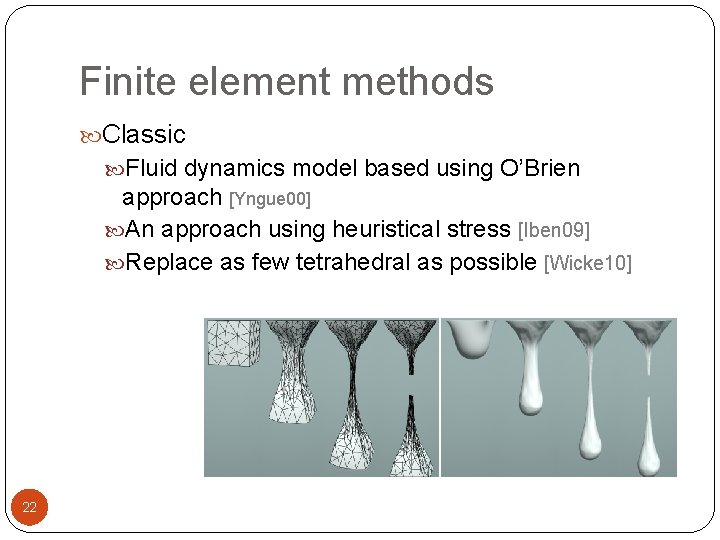 Finite element methods

Classic

Fluid dynamics model based using O'Brien approach [Yngue00]

An approach using heuristical stress [Iben09]

Replace as few tetrahedral as possible [Wicke10]

22